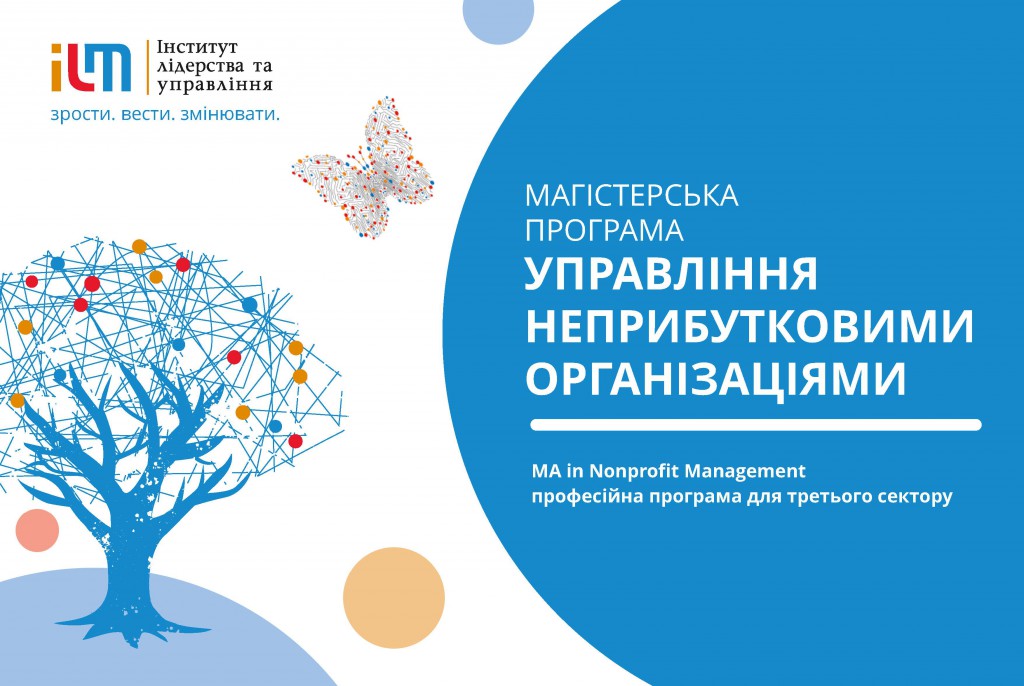 ilm Інститут лідерства та управління
зрости. вести. змінювати.

МАГІСТЕРСЬКА ПРОГРАМА
УПРАВЛІННЯ НЕПРИБУТКОВИМИ ОРГАНІЗАЦІЯМИ

MA in Nonprofit Management
професійна програма для третього сектору